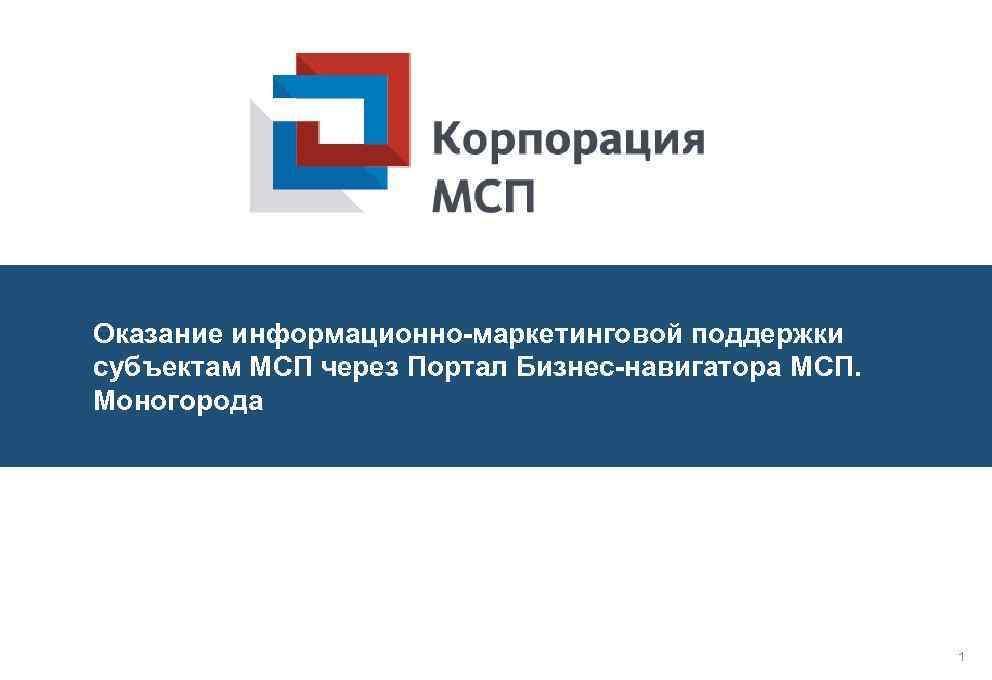 Корпорация МСП

Оказание информационно-маркетинговой поддержки субъектам МСП через Портал Бизнес-навигатора МСП. Моногорода

1